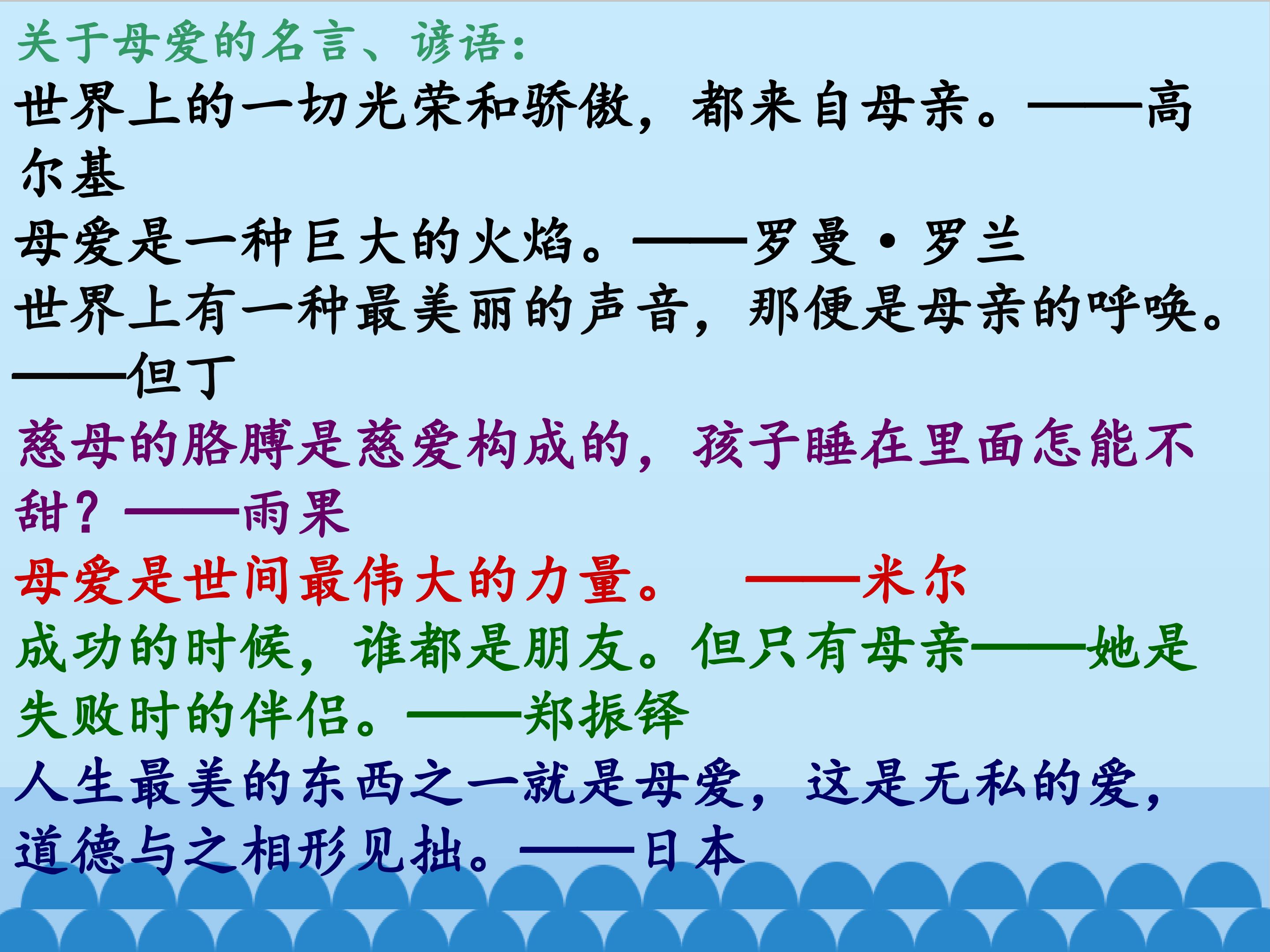 关于母爱的名言、谚语：

世界上的一切光荣和骄傲，都来自母亲。——高尔基

母爱是一种巨大的火焰。——罗曼·罗兰

世界上有一种最美丽的声音，那便是母亲的呼唤。——但丁

慈母的胳膊是慈爱构成的，孩子睡在里面怎能不甜？——雨果

母爱是世间最伟大的力量。 ——米尔

成功的时候，谁都是朋友。但只有母亲——她是失败时的伴侣。——郑振铎

人生最美的东西之一就是母爱，这是无私的爱，道德与之相形见拙。——日本